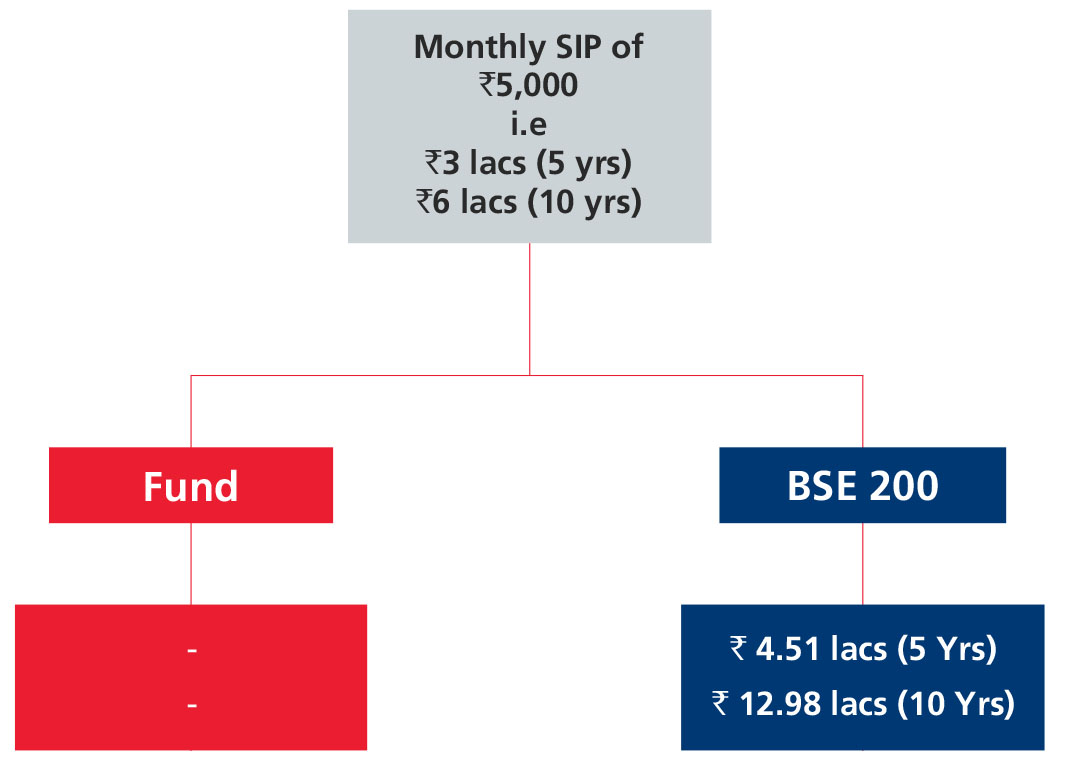 Monthly SIP of
₹5,000
i.e
₹3 lacs (5 yrs)
₹6 lacs (10 yrs)

Fund

-
-

BSE 200

₹ 4.51 lacs (5 Yrs)
₹ 12.98 lacs (10 Yrs)